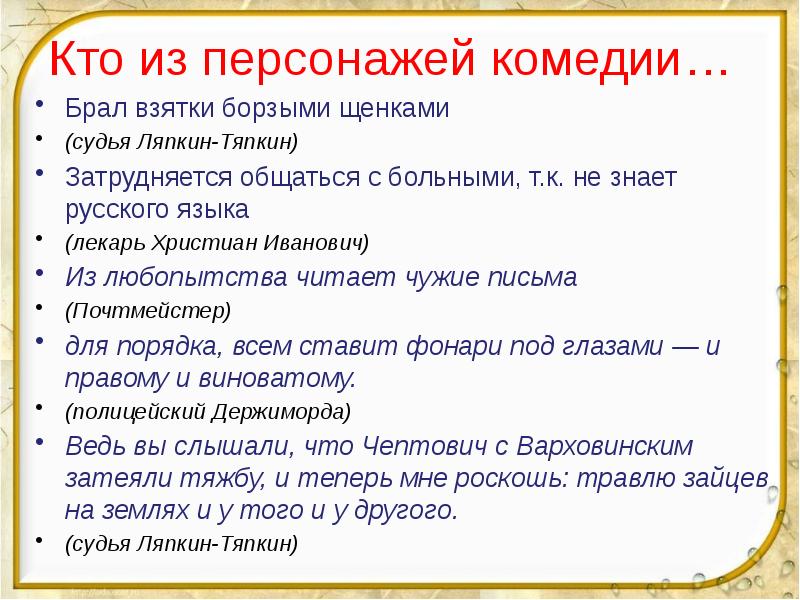 Кто из персонажей комедии…

• Брал взятки борзыми щенками
• (судья Ляпкин-Тяпкин)
• Затрудняется общаться с больными, т.к. не знает русского языка
• (лекарь Христиан Иванович)
• Из любопытства читает чужие письма
• (Почтмейстер)
• для порядка, всем ставит фонари под глазами — и правому и виноватому.
• (полицейский Держиморда)
• Ведь вы слышали, что Чептович с Варховинским затеяли тяжбу, и теперь мне роскошь: травлю зайцев на землях и у того и у другого.
• (судья Ляпкин-Тяпкин)